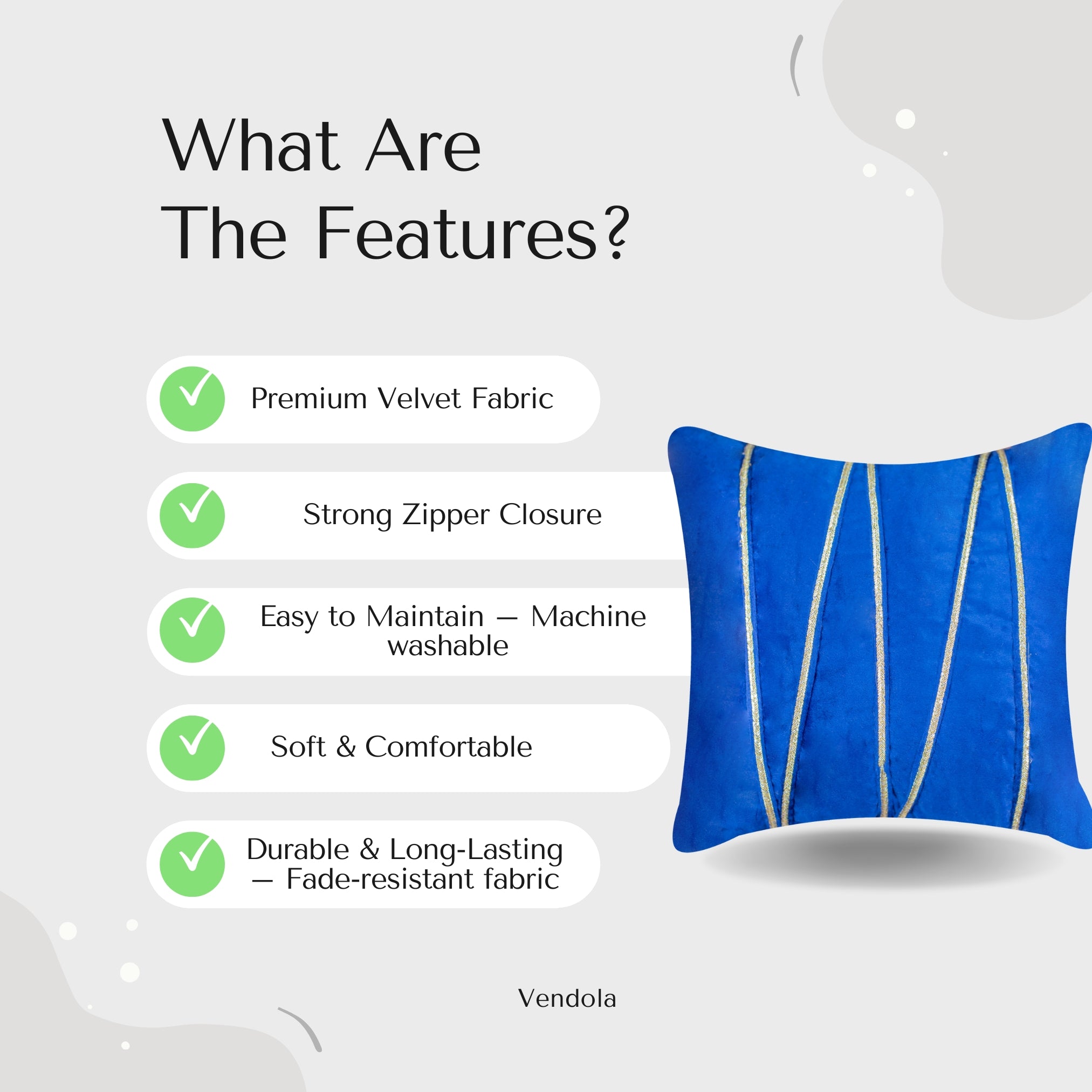 What Are
The Features?

Premium Velvet Fabric

Strong Zipper Closure

Easy to Maintain — Machine washable

Soft & Comfortable

Durable & Long-Lasting — Fade-resistant fabric

Vendola